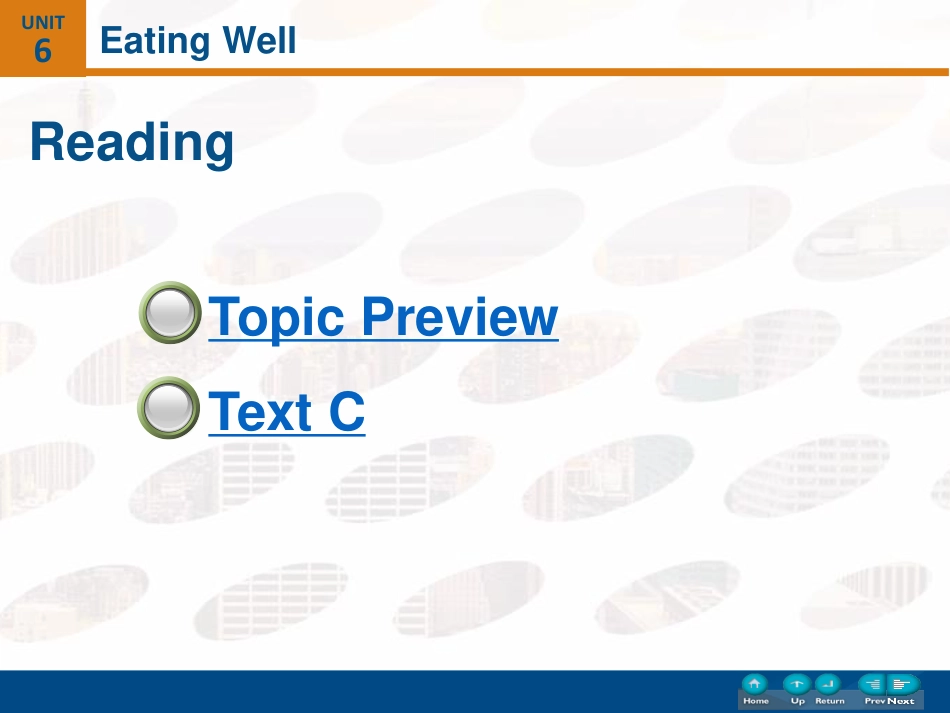 UNIT
6
Eating Well

Reading

Topic Preview

Text C

Home Up Return Prev Next